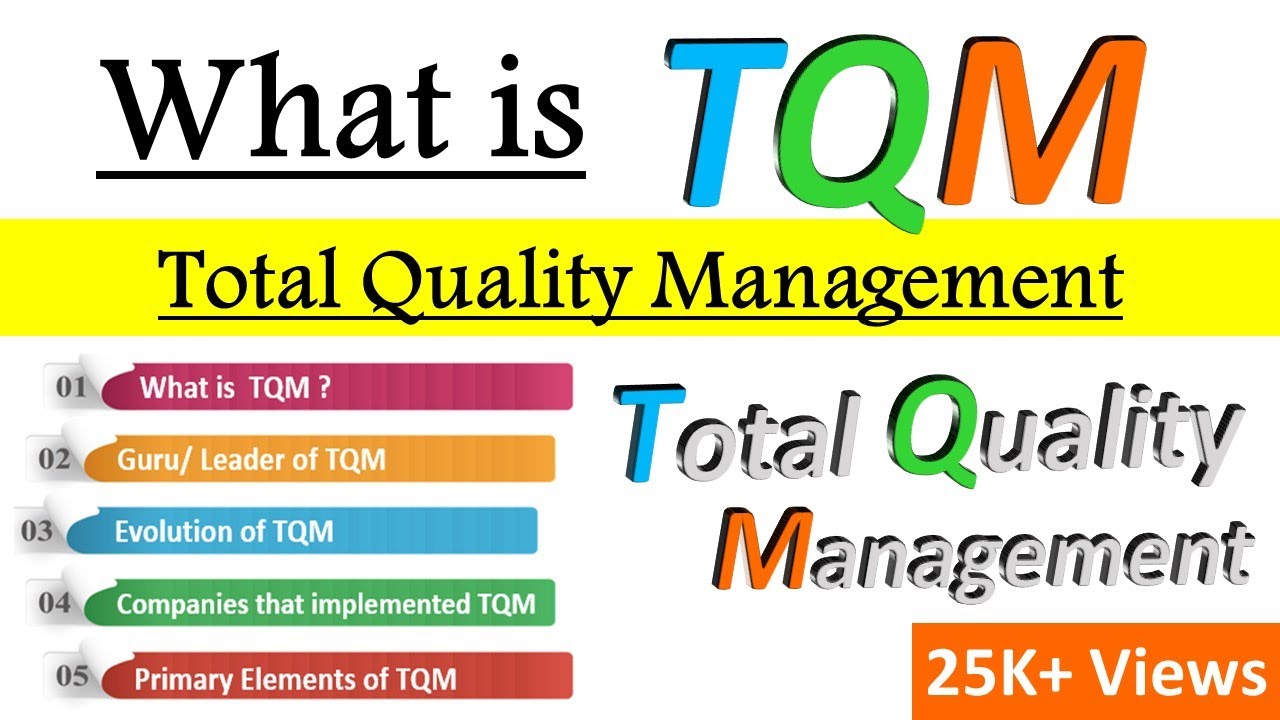 What is TQM

Total Quality Management

01 What is TQM ?

02 Guru/ Leader of TQM

03 Evolution of TQM

04 Companies that implemented TQM

05 Primary Elements of TQM

Total Quality Management

25K+ Views